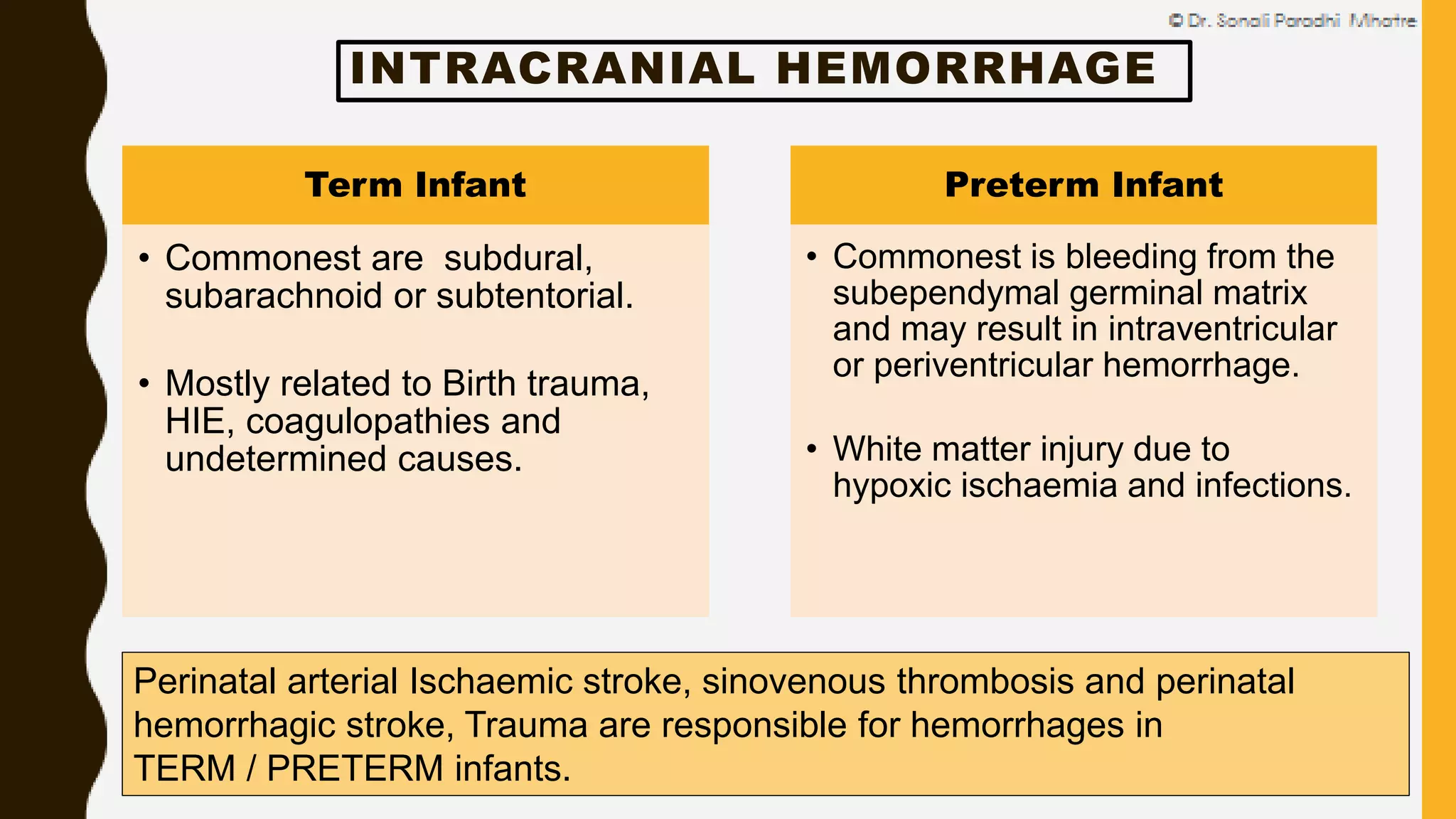 © Dr. Sonali Paradhi Mhatre

INTRACRANIAL HEMORRHAGE

Term Infant

• Commonest are subdural, subarachnoid or subtentorial.

• Mostly related to Birth trauma, HIE, coagulopathies and undetermined causes.

Preterm Infant

• Commonest is bleeding from the subependymal germinal matrix and may result in intraventricular or periventricular hemorrhage.

• White matter injury due to hypoxic ischaemia and infections.

Perinatal arterial Ischaemic stroke, sinovenous thrombosis and perinatal hemorrhagic stroke, Trauma are responsible for hemorrhages in TERM / PRETERM infants.